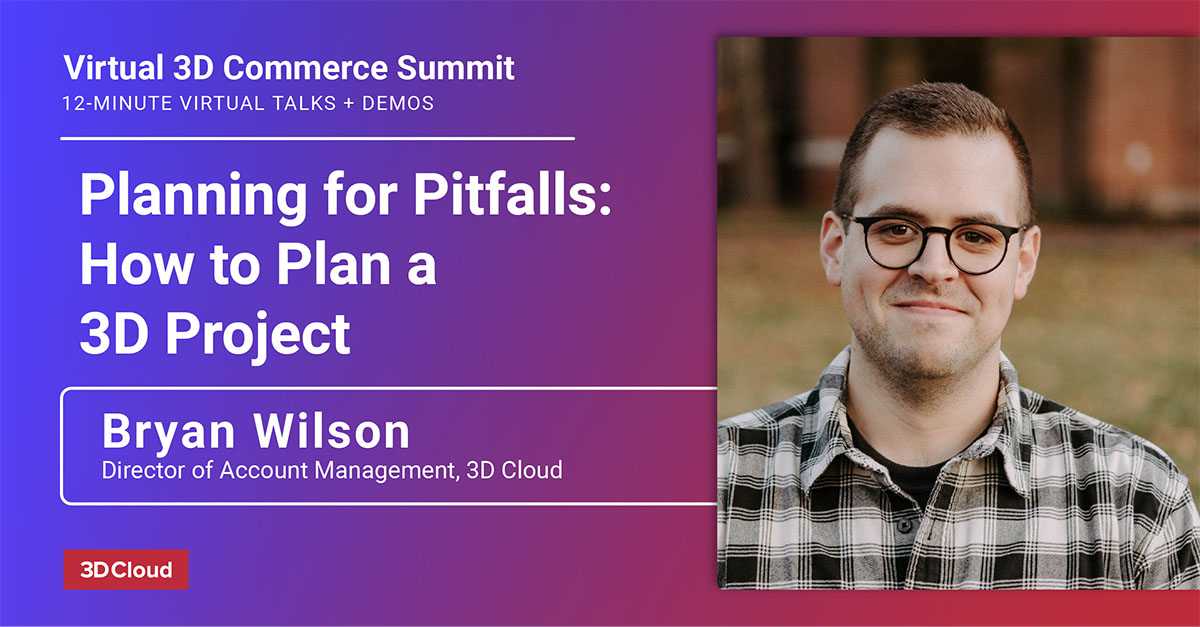 Virtual 3D Commerce Summit
12-MINUTE VIRTUAL TALKS + DEMOS

Planning for Pitfalls: How to Plan a 3D Project

Bryan Wilson
Director of Account Management, 3D Cloud

3D Cloud